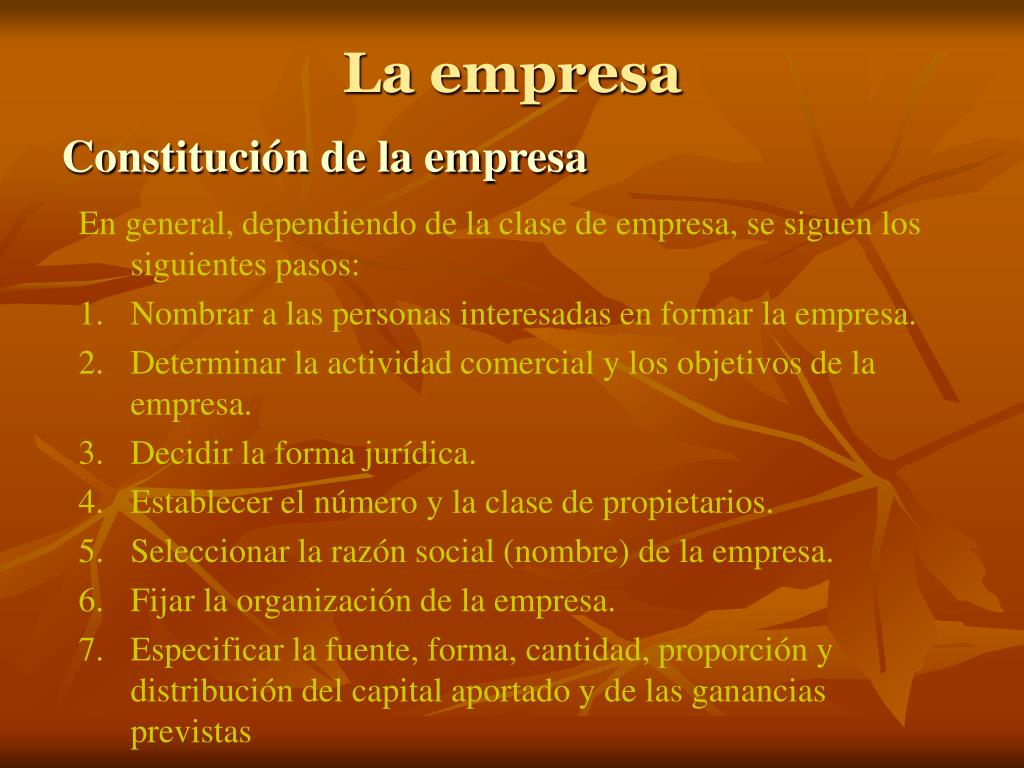 La empresa

Constitución de la empresa

En general, dependiendo de la clase de empresa, se siguen los siguientes pasos:

1. Nombrar a las personas interesadas en formar la empresa.
2. Determinar la actividad comercial y los objetivos de la empresa.
3. Decidir la forma jurídica.
4. Establecer el número y la clase de propietarios.
5. Seleccionar la razón social (nombre) de la empresa.
6. Fijar la organización de la empresa.
7. Especificar la fuente, forma, cantidad, proporción y distribución del capital aportado y de las ganancias previstas